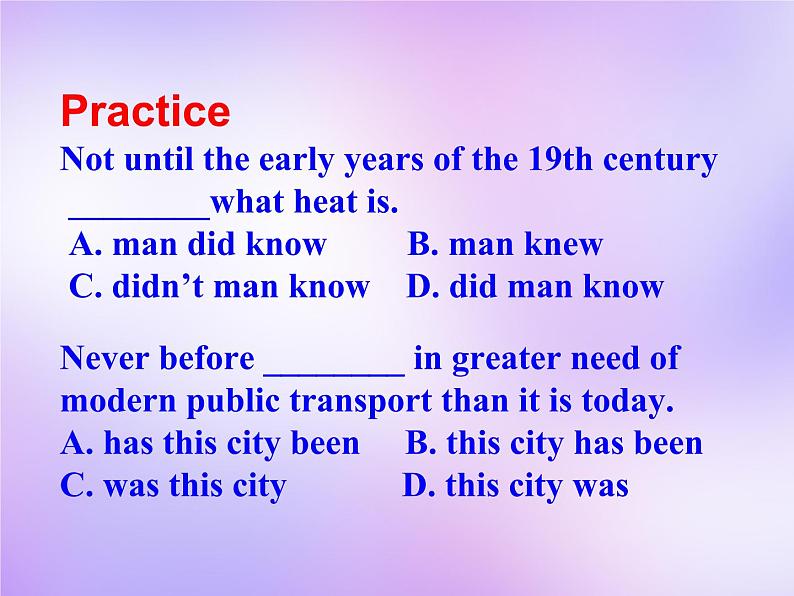 Practice

Not until the early years of the 19th century ________what heat is.

A. man did know B. man knew
C. didn’t man know D. did man know

Never before ________ in greater need of modern public transport than it is today.

A. has this city been B. this city has been
C. was this city D. this city was